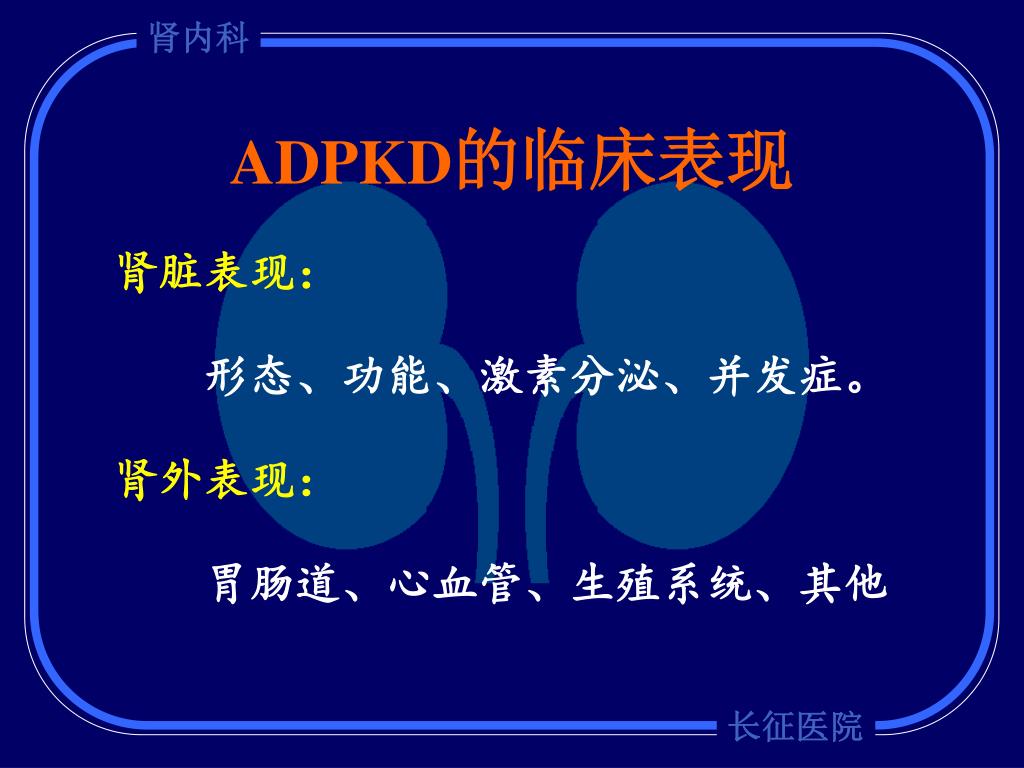 肾内科

ADPKD的临床表现

肾脏表现：

形态、功能、激素分泌、并发症。

肾外表现：

胃肠道、心血管、生殖系统、其他

长征医院